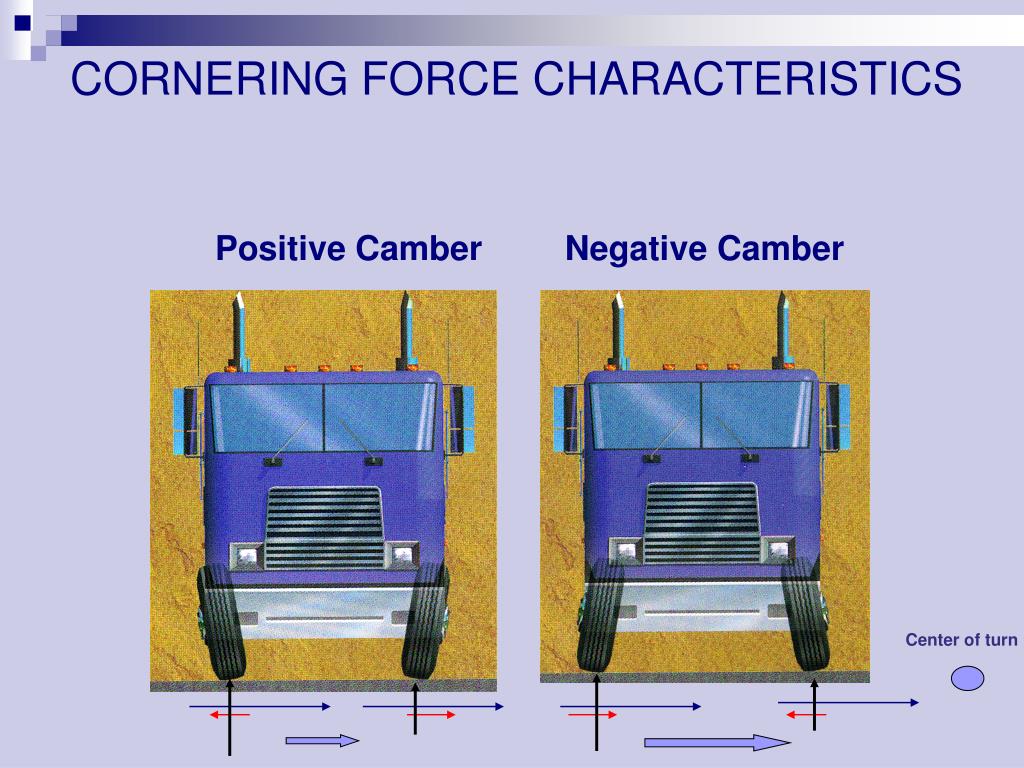 CORNERING FORCE CHARACTERISTICS

Positive Camber

Negative Camber

Center of turn